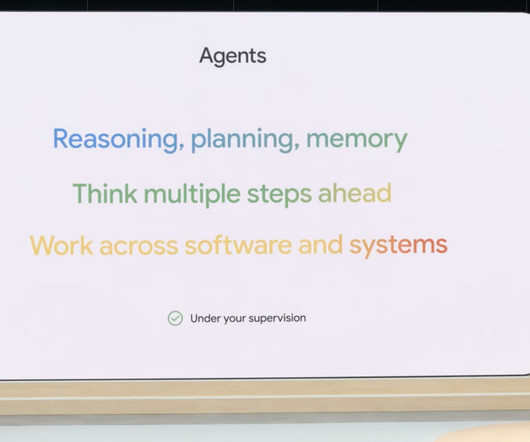 Agents

Reasoning, planning, memory

Think multiple steps ahead

Work across software and systems

Under your supervision